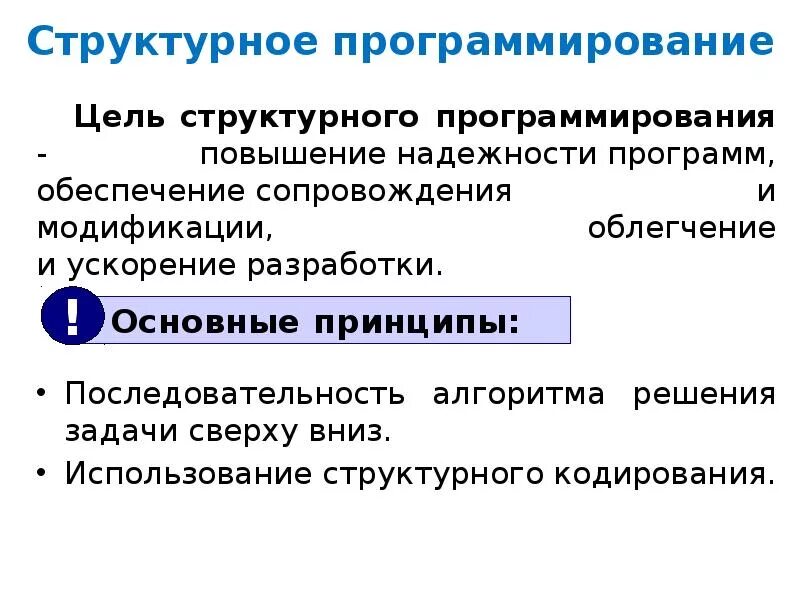 Структурное программирование

Цель структурного программирования - повышение надежности программ, обеспечение сопровождения и модификации, облегчение и ускорение разработки.

! Основные принципы:

• Последовательность алгоритма решения задачи сверху вниз.
• Использование структурного кодирования.